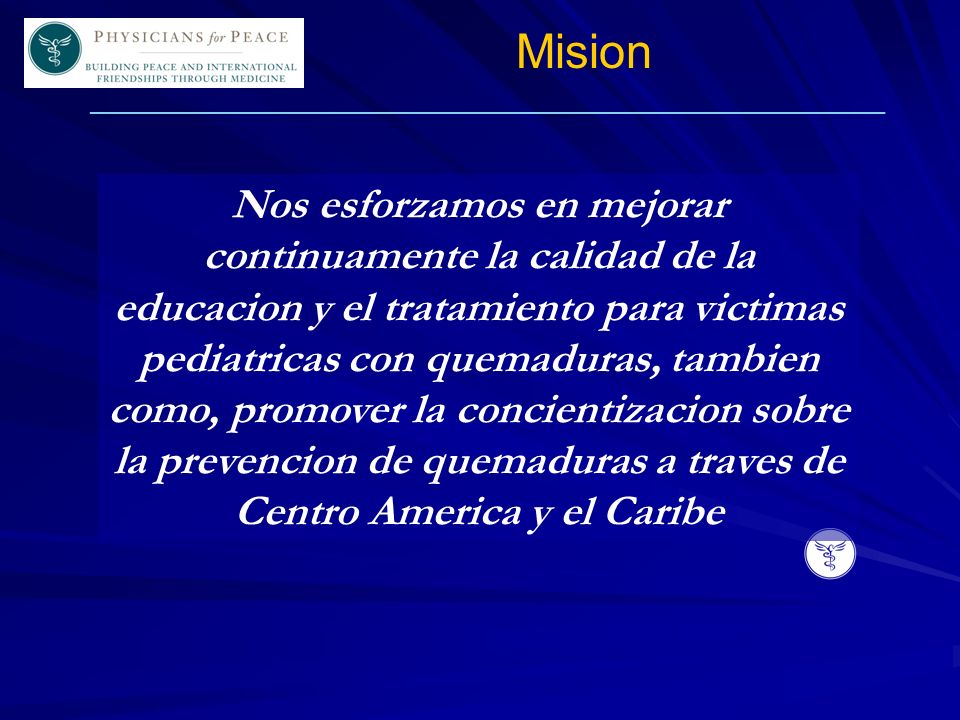 PHYSICIANS for PEACE
BUILDING PEACE AND INTERNATIONAL FRIENDSHIPS THROUGH MEDICINE

Mision

Nos esforzamos en mejorar continuamente la calidad de la educacion y el tratamiento para victimas pediatricas con quemaduras, tambien como, promover la concientizacion sobre la prevencion de quemaduras a traves de Centro America y el Caribe